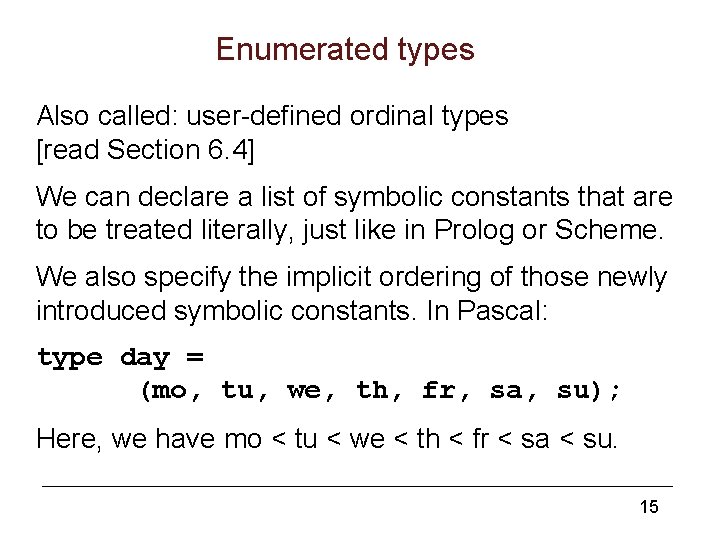 Enumerated types

Also called: user-defined ordinal types
[read Section 6.4]

We can declare a list of symbolic constants that are to be treated literally, just like in Prolog or Scheme.

We also specify the implicit ordering of those newly introduced symbolic constants. In Pascal:

type day =
(mo, tu, we, th, fr, sa, su);

Here, we have mo < tu < we < th < fr < sa < su.

15